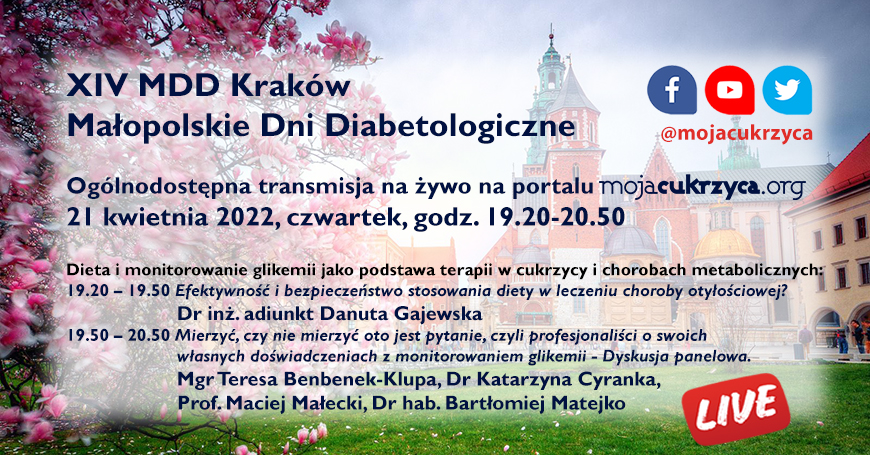 XIV MDD Kraków
Małopolskie Dni Diabetologiczne

@mojacukrzyca

Ogólnodostępna transmisja na żywo na portalu mojacukrzyca.org
21 kwietnia 2022, czwartek, godz. 19.20-20.50

Dieta i monitorowanie glikemii jako podstawa terapii w cukrzycy i chorobach metabolicznych:
19.20 – 19.50 Efektywność i bezpieczeństwo stosowania diety w leczeniu choroby otyłościowej?
Dr inż. adiunkt Danuta Gajewska
19.50 – 20.50 Mierzyć, czy nie mierzyć oto jest pytanie, czyli profesjonaliści o swoich własnych doświadczeniach z monitorowaniem glikemii - Dyskusja panelowa.
Mgr Teresa Benbenek-Klupa, Dr Katarzyna Cyranka,
Prof. Maciej Małecki, Dr hab. Bartłomiej Matejko

LIVE